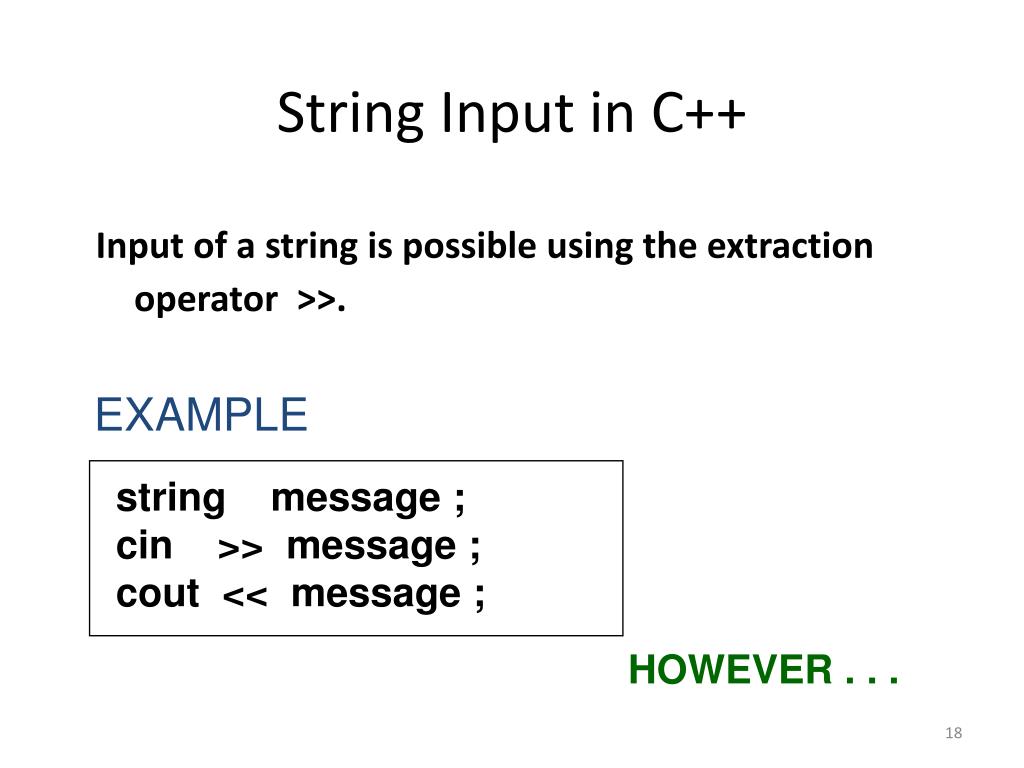 String Input in C++

Input of a string is possible using the extraction operator >>.

EXAMPLE

string message ;
cin >> message ;
cout << message ;

HOWEVER . . .

18